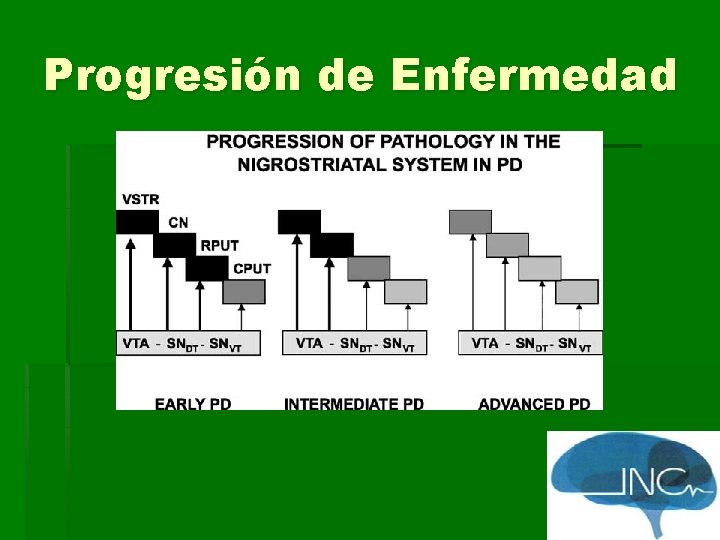 Progresión de Enfermedad

PROGRESSION OF PATHOLOGY IN THE NIGROSTRIATAL SYSTEM IN PD

VSTR

CN

RPUT

CPUT

VTA - $SN_{DT}$ - $SN_{VT}$

VTA - $SN_{DT}$ - $SN_{VT}$

VTA - $SN_{DT}$ - $SN_{VT}$

EARLY PD

INTERMEDIATE PD

ADVANCED PD

INC